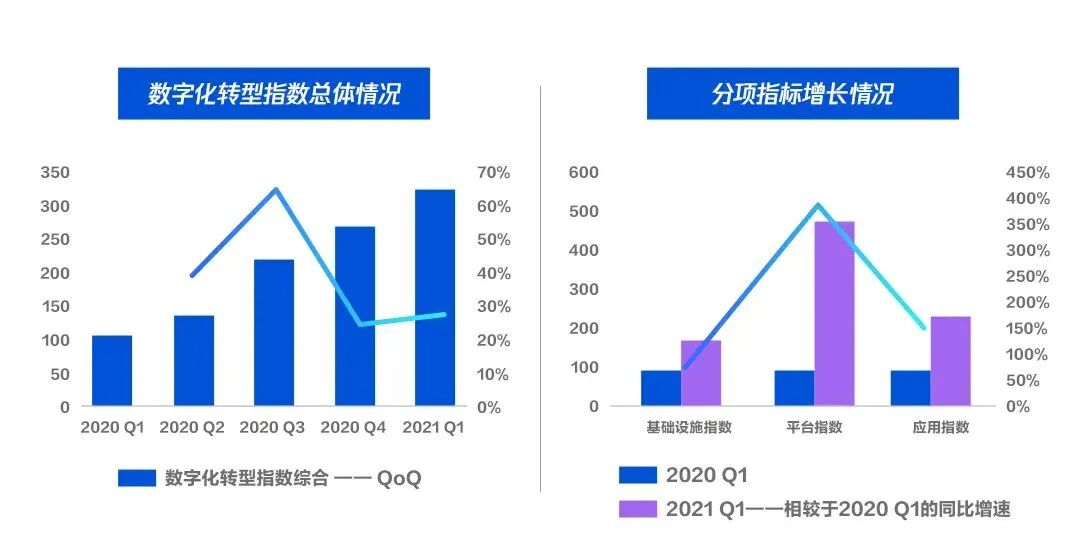 数字化转型指数总体情况

350
300
250
200
150
100
50
0

70%
60%
50%
40%
30%
20%
10%
0%

2020 Q1 2020 Q2 2020 Q3 2020 Q4 2021 Q1

数字化转型指数综合 —— QoQ

分项指标增长情况

600
500
400
300
200
100
0

450%
400%
350%
300%
250%
200%
150%
100%
50%
0%

基础设施指数 平台指数 应用指数

2020 Q1
2021 Q1——相较于2020 Q1的同比增速